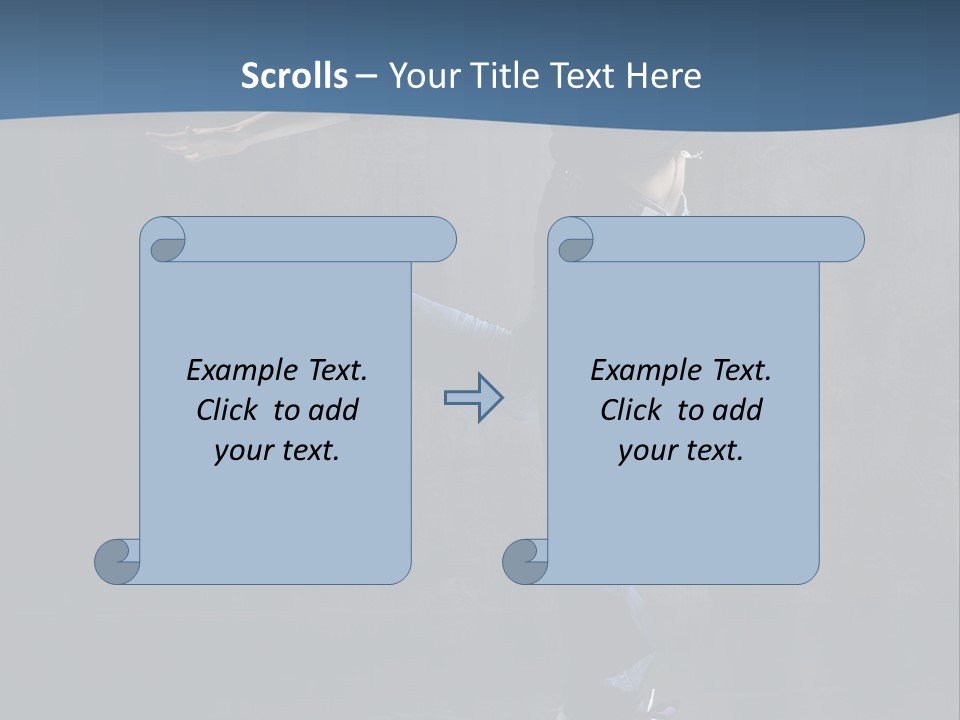 Scrolls – Your Title Text Here

Example Text. Click to add your text.

Example Text. Click to add your text.